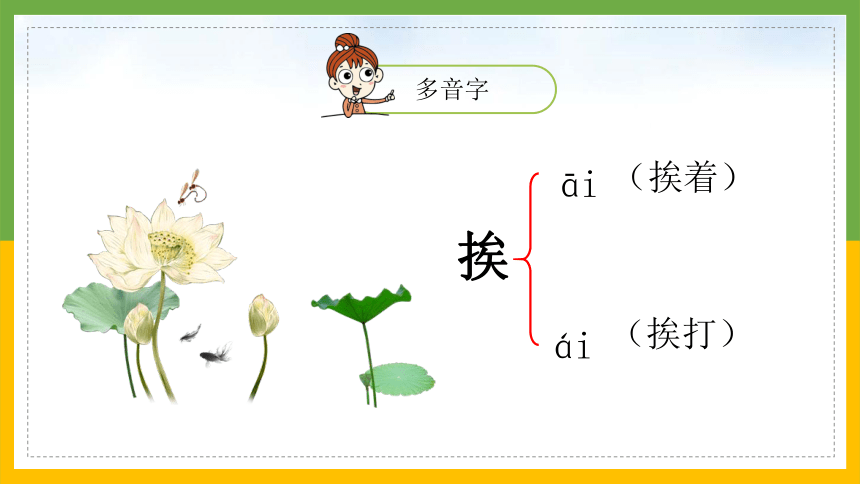 多音字

挨

āi （挨着）

ái （挨打）